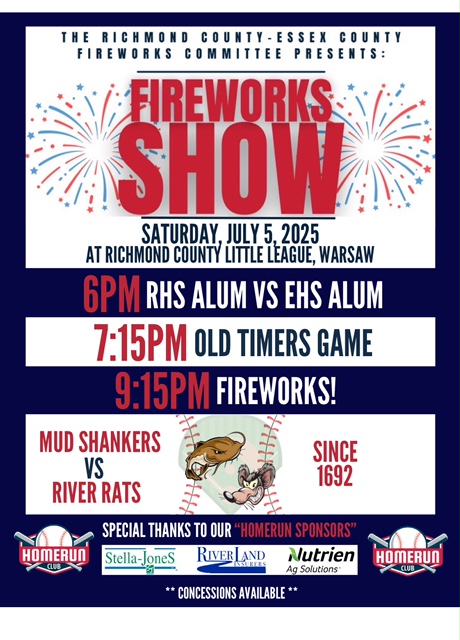 THE RICHMOND COUNTY-ESSEX COUNTY FIREWORKS COMMITTEE PRESENTS:

FIREWORKS SHOW

SATURDAY, JULY 5, 2025
AT RICHMOND COUNTY LITTLE LEAGUE, WARSAW

6PM RHS ALUM VS EHS ALUM

7:15PM OLD TIMERS GAME

9:15PM FIREWORKS!

MUD SHANKERS VS RIVER RATS

SINCE 1692

SPECIAL THANKS TO OUR "HOMERUN SPONSORS"

HOMERUN CLUB

Stella-Jones

RIVERLAND INSURERS

Nutrien Ag Solutions

HOMERUN CLUB

** CONCESSIONS AVAILABLE **